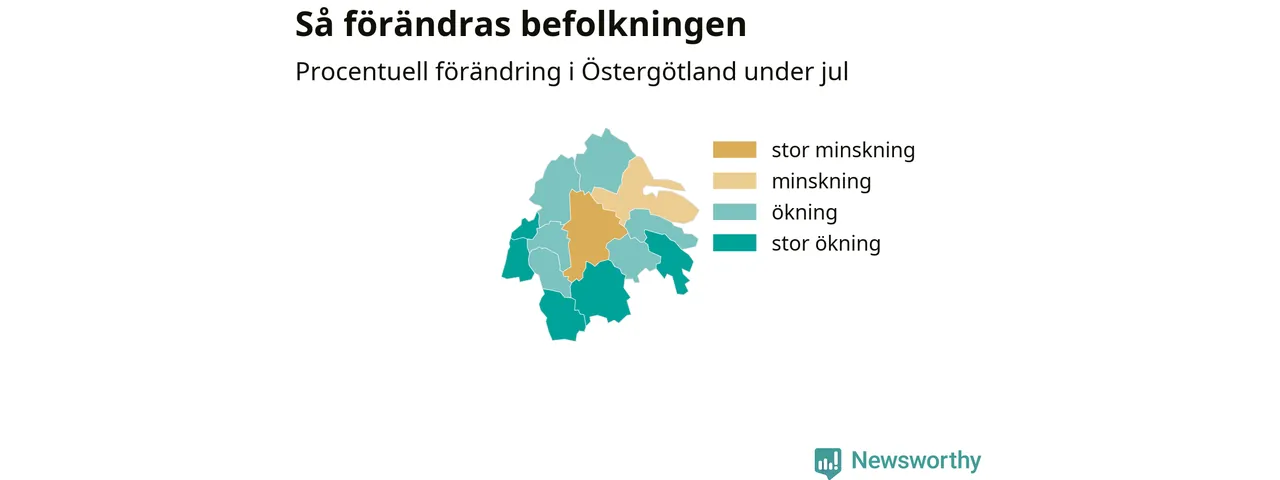 Så förändras befolkningen

Procentuell förändring i Östergötland under jul

stor minskning
minskning
ökning
stor ökning

Newsworthy